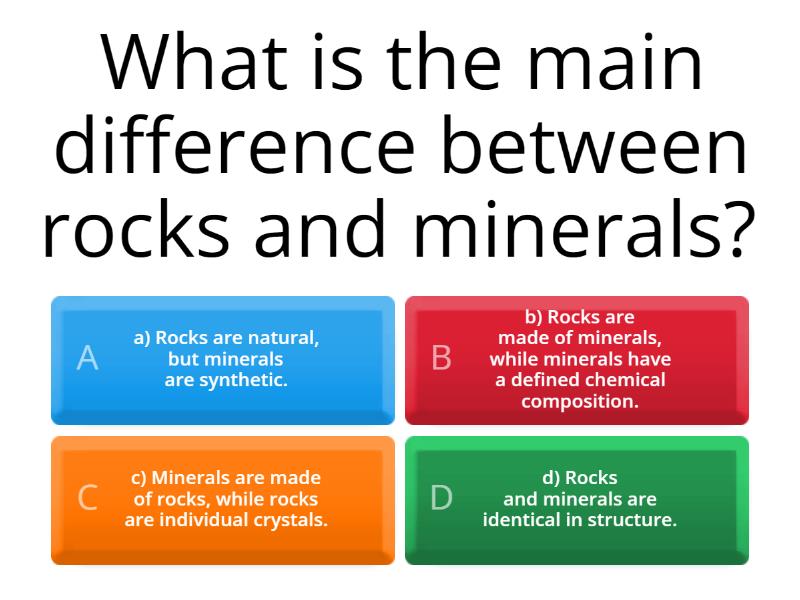 What is the main difference between rocks and minerals?

A
a) Rocks are natural, but minerals are synthetic.

B
b) Rocks are made of minerals, while minerals have a defined chemical composition.

C
c) Minerals are made of rocks, while rocks are individual crystals.

D
d) Rocks and minerals are identical in structure.